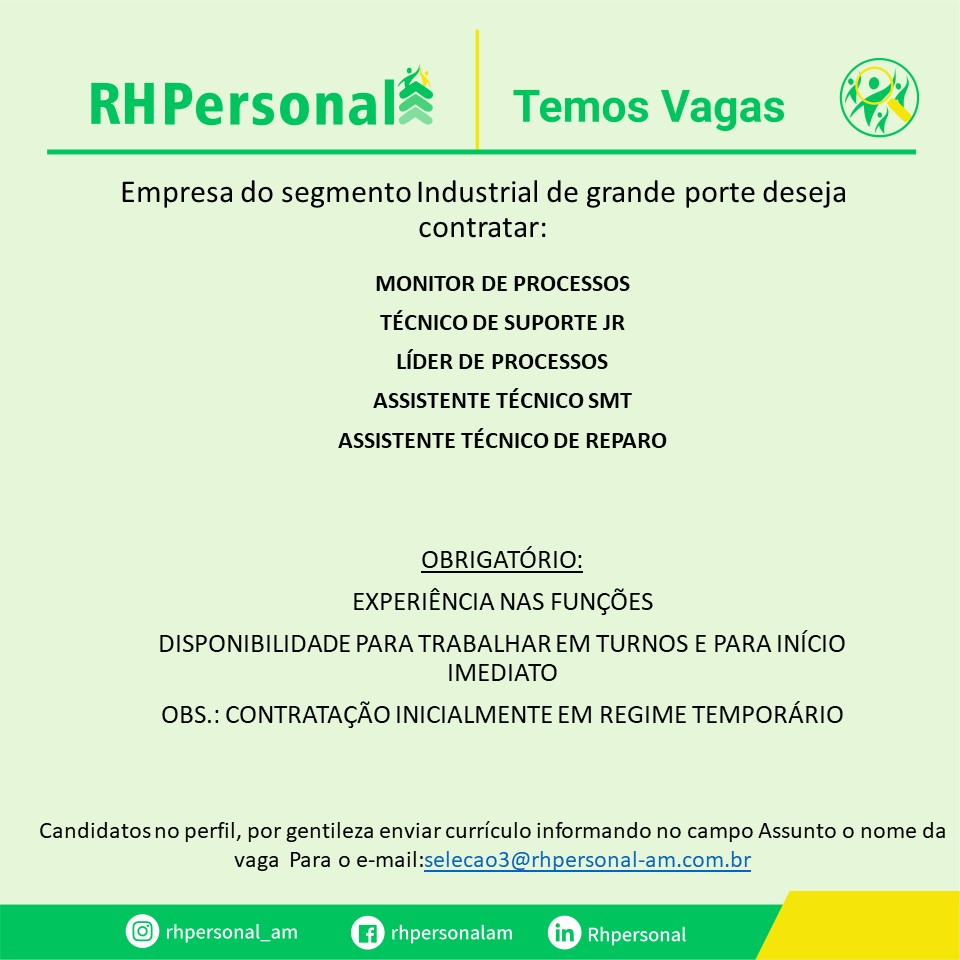 RHPersonal

Temos Vagas

Empresa do segmento Industrial de grande porte deseja contratar:

MONITOR DE PROCESSOS

TÉCNICO DE SUPORTE JR

LÍDER DE PROCESSOS

ASSISTENTE TÉCNICO SMT

ASSISTENTE TÉCNICO DE REPARO

OBRIGATÓRIO:

EXPERIÊNCIA NAS FUNÇÕES

DISPONIBILIDADE PARA TRABALHAR EM TURNOS E PARA INÍCIO IMEDIATO

OBS.: CONTRATAÇÃO INICIALMENTE EM REGIME TEMPORÁRIO

Candidatos no perfil, por gentileza enviar currículo informando no campo Assunto o nome da vaga Para o e-mail:selecao3@rhpersonal-am.com.br

rhpersonal_am

rhpersonalam

Rhpersonal